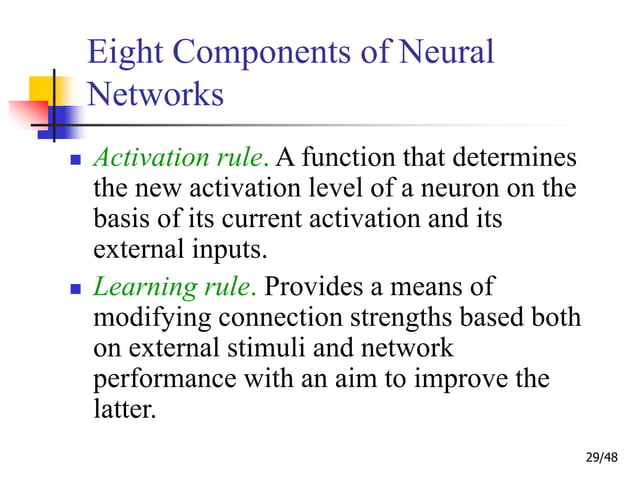 Eight Components of Neural Networks

- Activation rule. A function that determines the new activation level of a neuron on the basis of its current activation and its external inputs.
- Learning rule. Provides a means of modifying connection strengths based both on external stimuli and network performance with an aim to improve the latter.

29/48